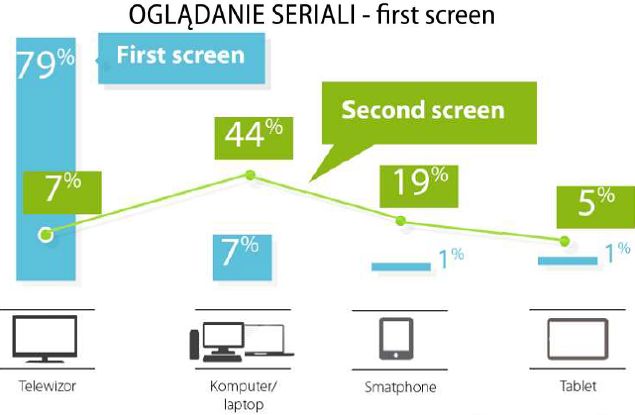 OGLĄDANIE SERIALI - first screen

79%

First screen

Second screen

44%

7%

19%

5%

7%

1%

1%

Telewizor

Komputer/ laptop

Smatphone

Tablet